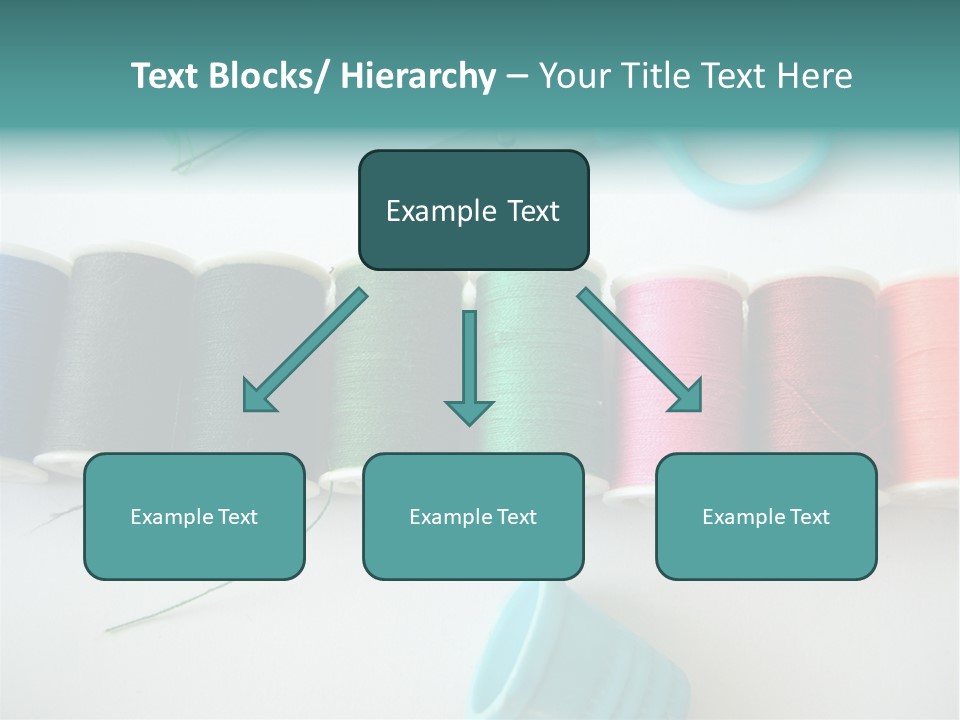 Text Blocks/ Hierarchy – Your Title Text Here

Example Text

Example Text

Example Text

Example Text